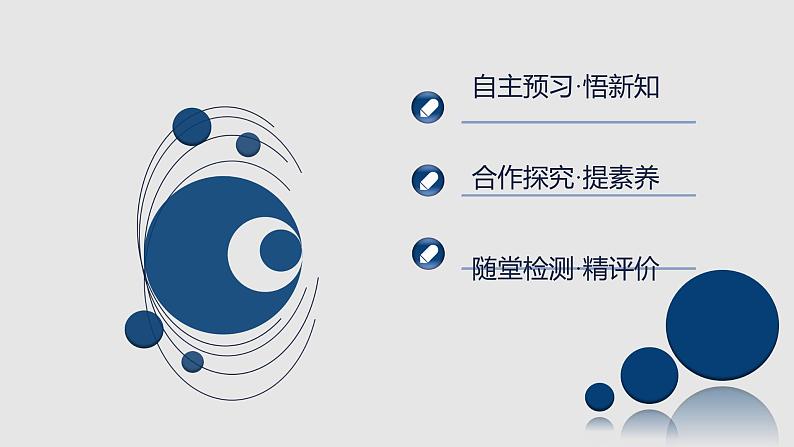 自主预习·悟新知

合作探究·提素养

随堂检测·精评价